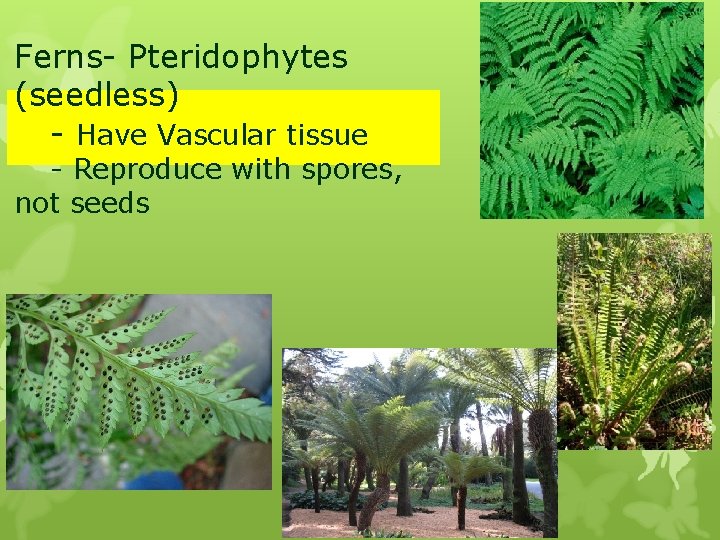 Ferns- Pteridophytes (seedless)

- Have Vascular tissue

- Reproduce with spores, not seeds